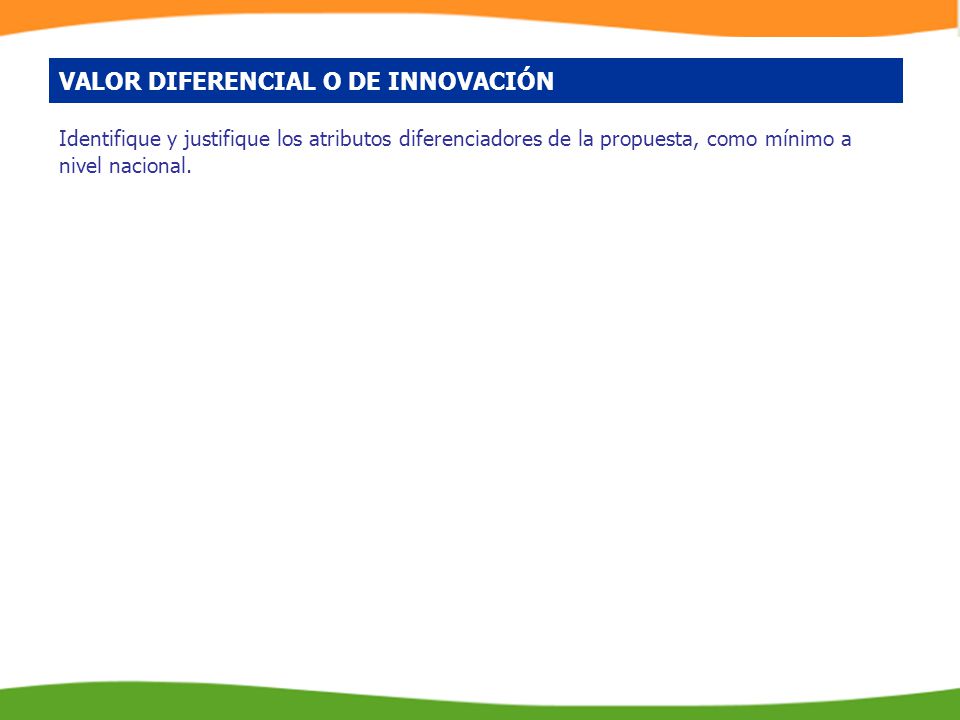 VALOR DIFERENCIAL O DE INNOVACIÓN

Identifique y justifique los atributos diferenciadores de la propuesta, como mínimo a nivel nacional.